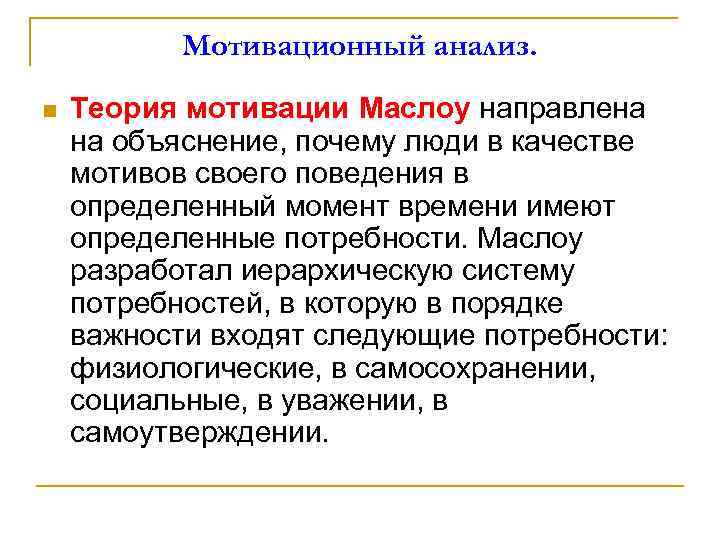 Мотивационный анализ.

Теория мотивации Маслоу направлена на объяснение, почему люди в качестве мотивов своего поведения в определенный момент времени имеют определенные потребности. Маслоу разработал иерархическую систему потребностей, в которую в порядке важности входят следующие потребности: физиологические, в самосохранении, социальные, в уважении, в самоутверждении.